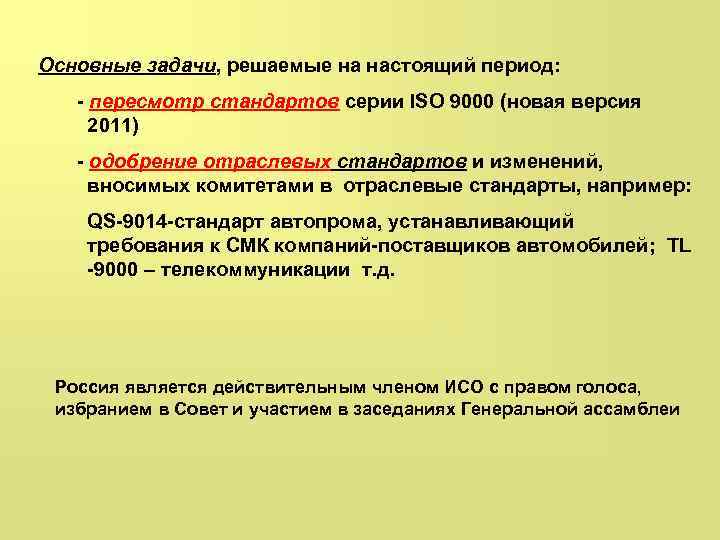 Основные задачи, решаемые на настоящий период:

- пересмотр стандартов серии ISO 9000 (новая версия 2011)

- одобрение отраслевых стандартов и изменений, вносимых комитетами в отраслевые стандарты, например:

QS-9014-стандарт автопрома, устанавливающий требования к СМК компаний-поставщиков автомобилей; TL -9000 – телекоммуникации т.д.

Россия является действительным членом ИСО с правом голоса, избранием в Совет и участием в заседаниях Генеральной ассамблеи